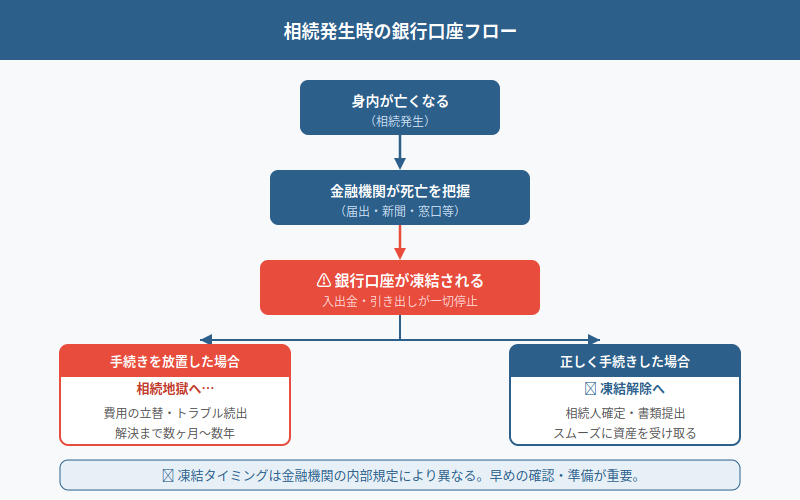 相続発生時の銀行口座フロー

身内が亡くなる
（相続発生）

金融機関が死亡を把握
（届出・新聞・窓口等）

⚠ 銀行口座が凍結される
入出金・引き出しが一切停止

手続きを放置した場合
相続地獄へ…
費用の立替・トラブル続出
解決まで数ヶ月〜数年

正しく手続きした場合
☒ 凍結解除へ
相続人確定・書類提出
スムーズに資産を受け取る

☒ 凍結タイミングは金融機関の内部規定により異なる。早めの確認・準備が重要。